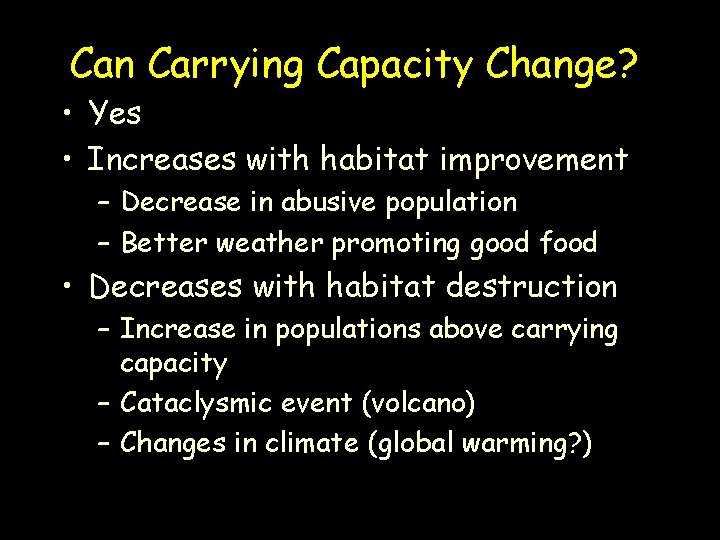 Can Carrying Capacity Change?

• Yes
• Increases with habitat improvement
– Decrease in abusive population
– Better weather promoting good food
• Decreases with habitat destruction
– Increase in populations above carrying capacity
– Cataclysmic event (volcano)
– Changes in climate (global warming?)